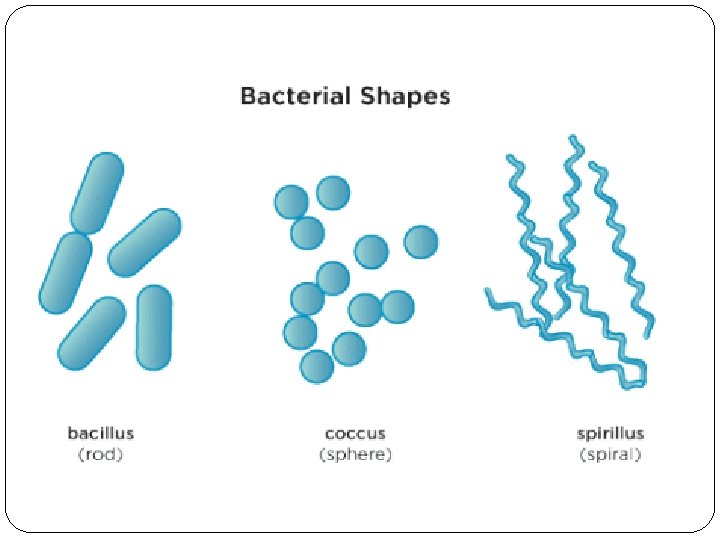 Bacterial Shapes

bacillus
(rod)

coccus
(sphere)

spirillus
(spiral)